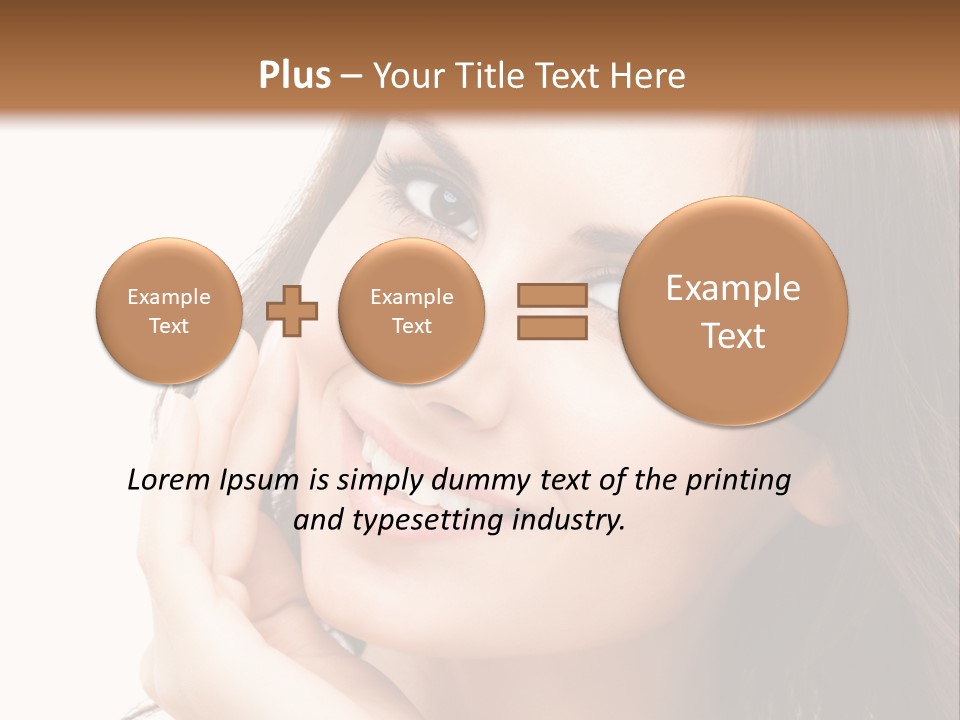 Plus – Your Title Text Here

Example Text

Example Text

Example Text

Lorem Ipsum is simply dummy text of the printing and typesetting industry.